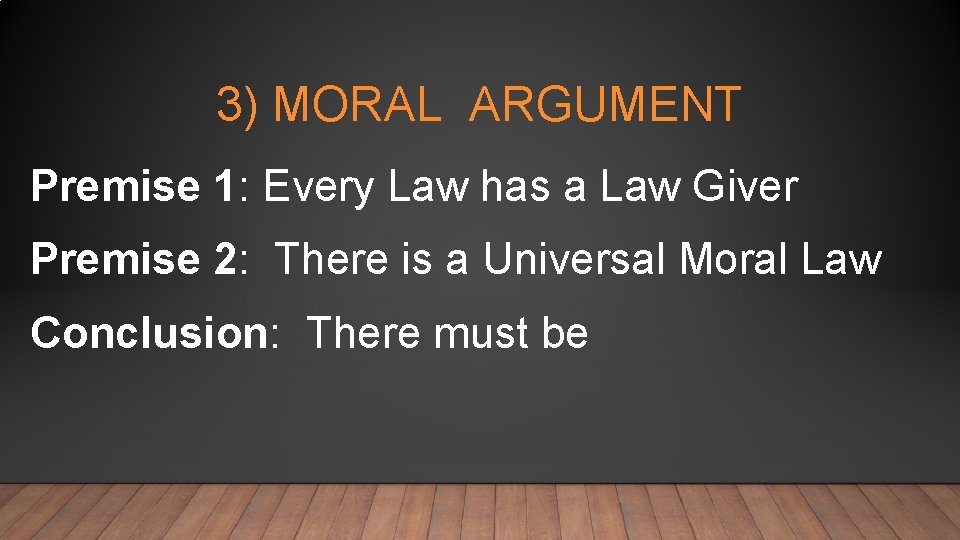 3) MORAL ARGUMENT

Premise 1: Every Law has a Law Giver

Premise 2: There is a Universal Moral Law

Conclusion: There must be